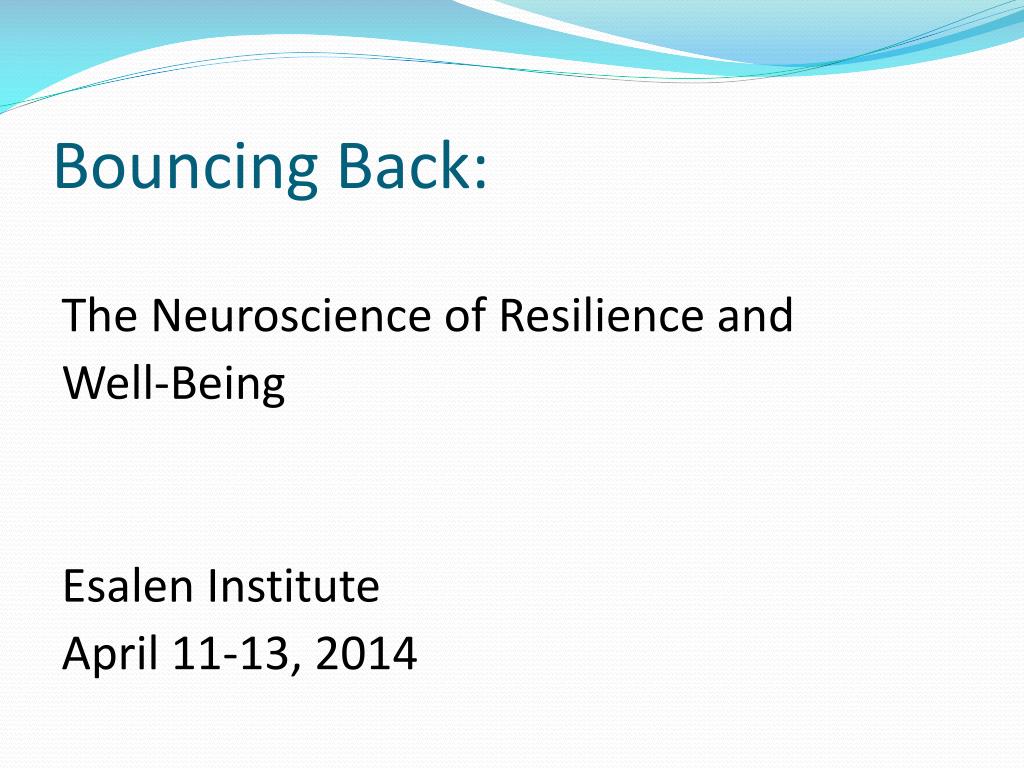 Bouncing Back:

The Neuroscience of Resilience and Well-Being

Esalen Institute
April 11-13, 2014